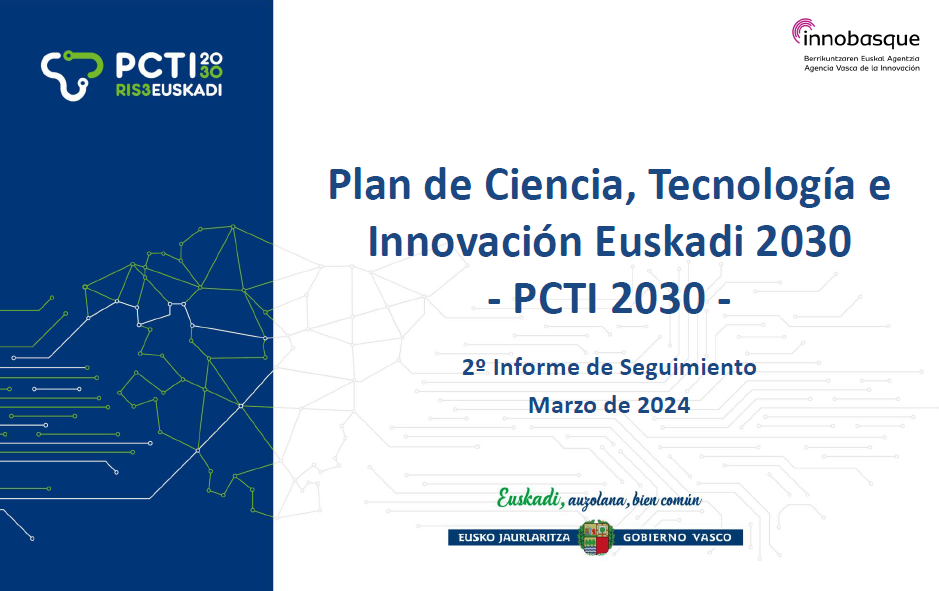 PCTI 2030
RIS3EUSKADI

innobasque
Berrikuntzaren Euskal Agentzia
Agencia Vasca de la Innovación

Plan de Ciencia, Tecnología e Innovación Euskadi 2030
- PCTI 2030 -

2º Informe de Seguimiento
Marzo de 2024

Euskadi, auzolana, bien común

EUSKO JAURLARITZA GOBIERNO VASCO